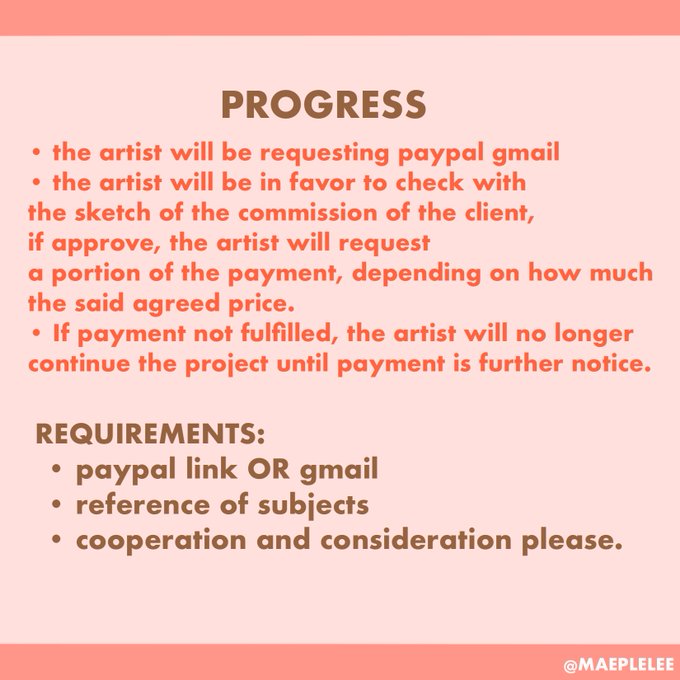 PROGRESS

• the artist will be requesting paypal gmail
• the artist will be in favor to check with the sketch of the commission of the client, if approve, the artist will request a portion of the payment, depending on how much the said agreed price.
• If payment not fulfilled, the artist will no longer continue the project until payment is further notice.

REQUIREMENTS:
• paypal link OR gmail
• reference of subjects
• cooperation and consideration please.

@MAEPLELEE